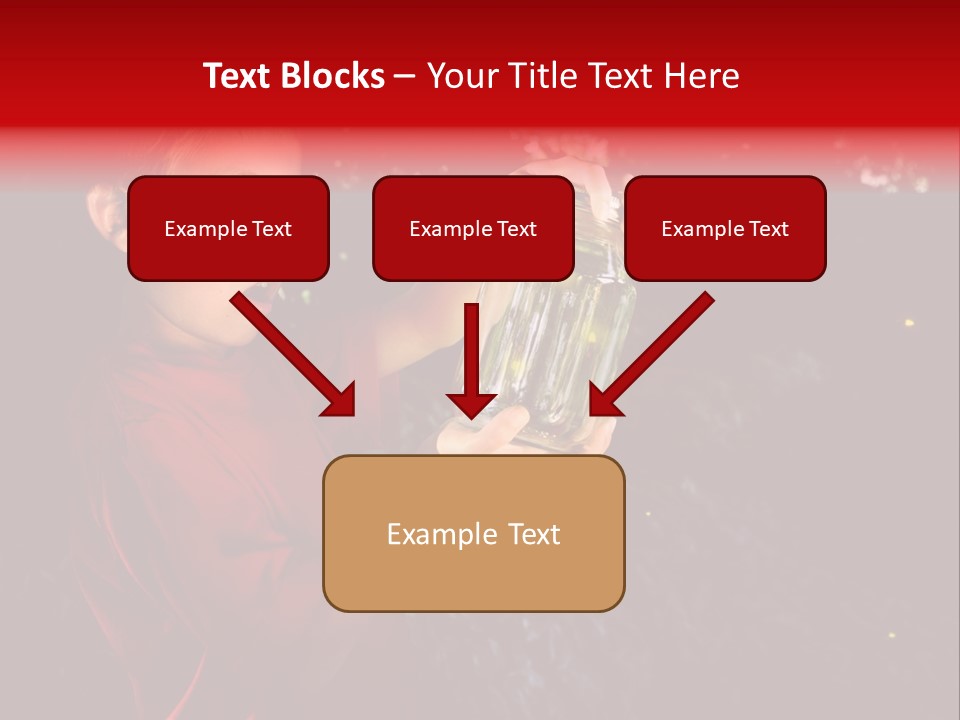 Text Blocks – Your Title Text Here

Example Text

Example Text

Example Text

Example Text